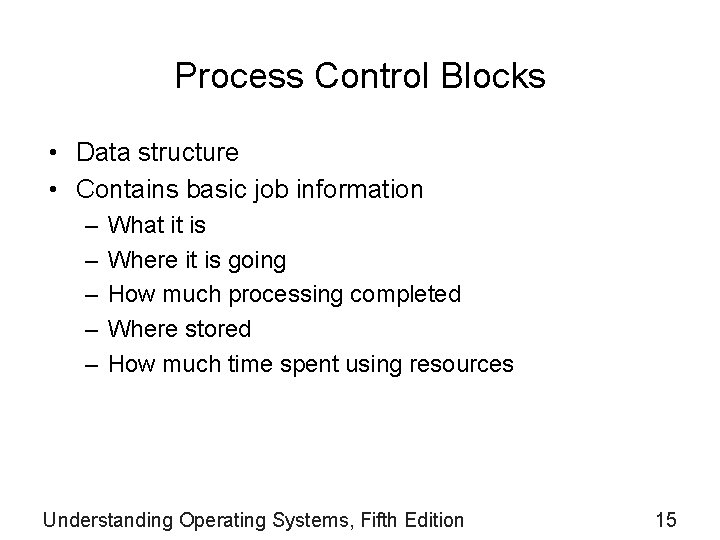 Process Control Blocks

• Data structure
• Contains basic job information
  – What it is
  – Where it is going
  – How much processing completed
  – Where stored
  – How much time spent using resources

Understanding Operating Systems, Fifth Edition

15